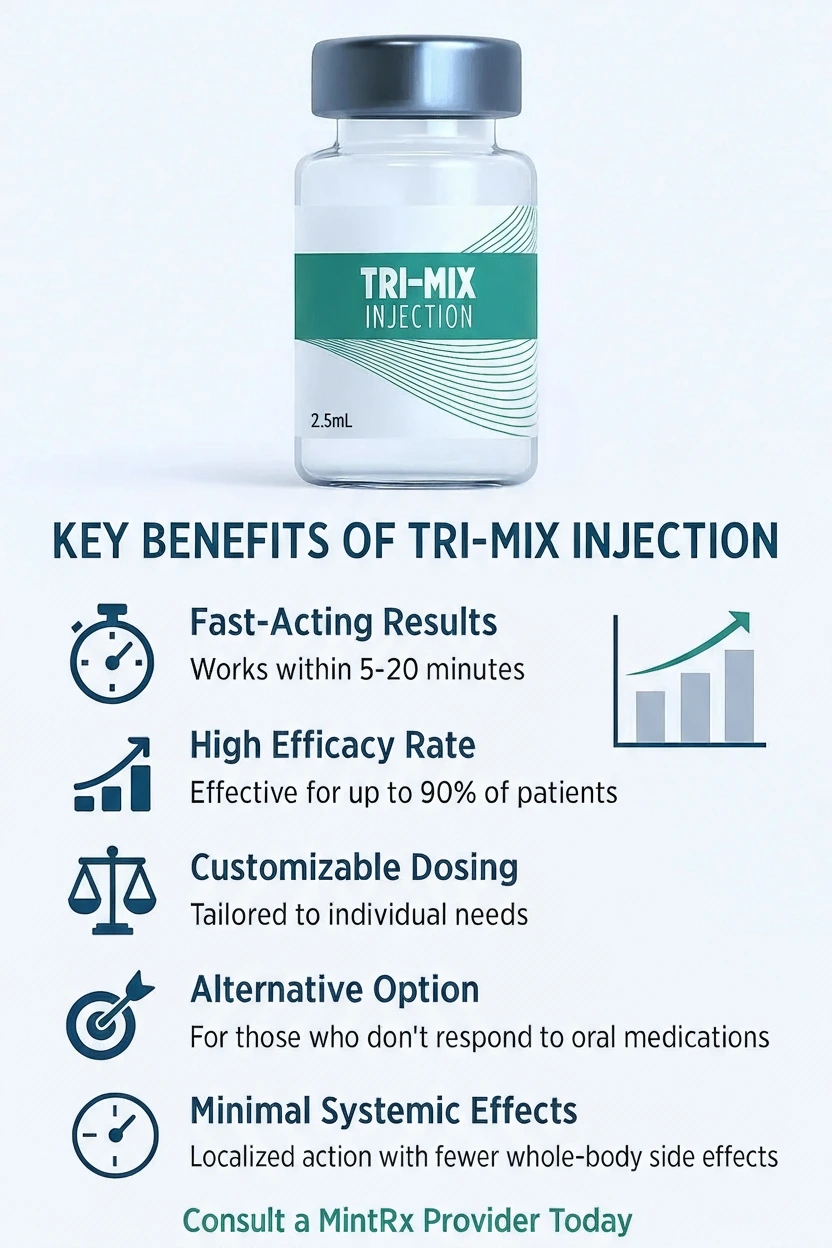 TRI-MIX
INJECTION

2.5mL

KEY BENEFITS OF TRI-MIX INJECTION

Fast-Acting Results
Works within 5-20 minutes

High Efficacy Rate
Effective for up to 90% of patients

Customizable Dosing
Tailored to individual needs

Alternative Option
For those who don't respond to oral medications

Minimal Systemic Effects
Localized action with fewer whole-body side effects

Consult a MintRx Provider Today